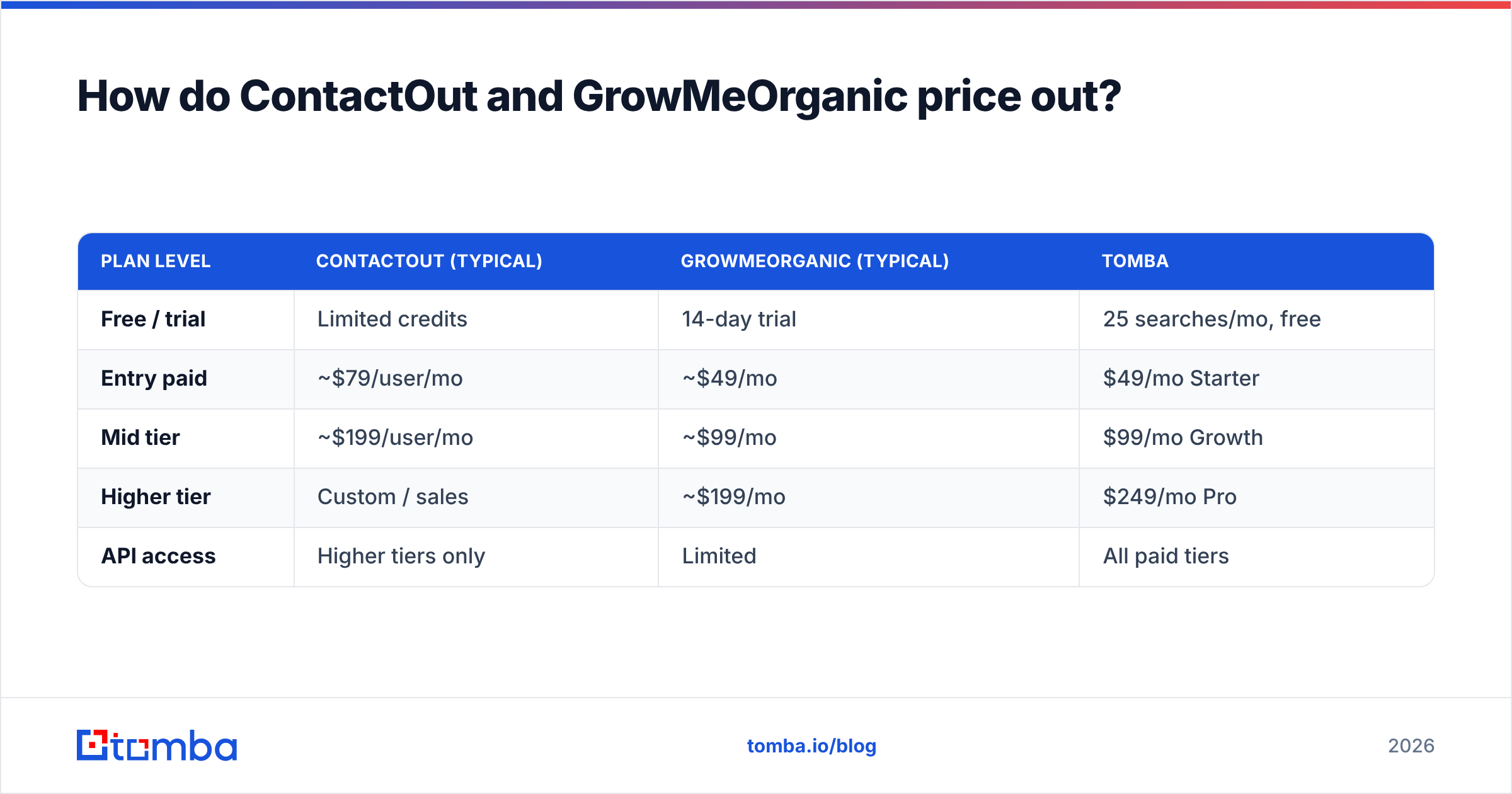 How do ContactOut and GrowMeOrganic price out?

| PLAN LEVEL | CONTACTOUT (TYPICAL) | GROWMEORGANIC (TYPICAL) | TOMBA |
|---|---|---|---|
| Free / trial | Limited credits | 14-day trial | 25 searches/mo, free |
| Entry paid | ~\$79/user/mo | ~\$49/mo | \$49/mo Starter |
| Mid tier | ~\$199/user/mo | ~\$99/mo | \$99/mo Growth |
| Higher tier | Custom / sales | ~\$199/mo | \$249/mo Pro |
| API access | Higher tiers only | Limited | All paid tiers |

tomba

tomba.io/blog

2026